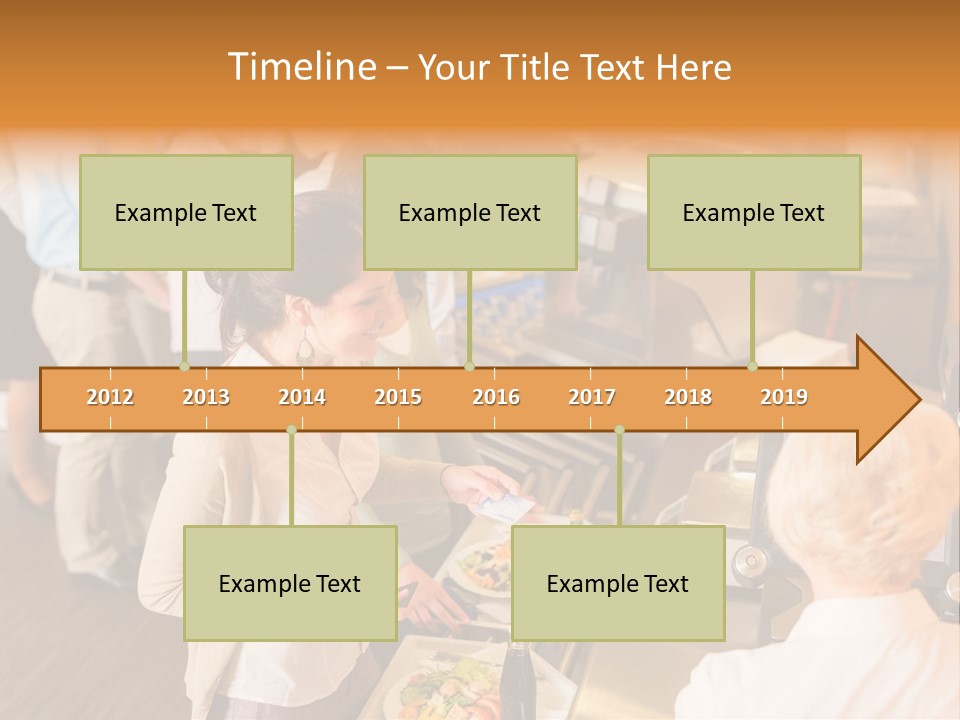 Timeline – Your Title Text Here

Example Text

Example Text

Example Text

2012 2013 2014 2015 2016 2017 2018 2019

Example Text

Example Text